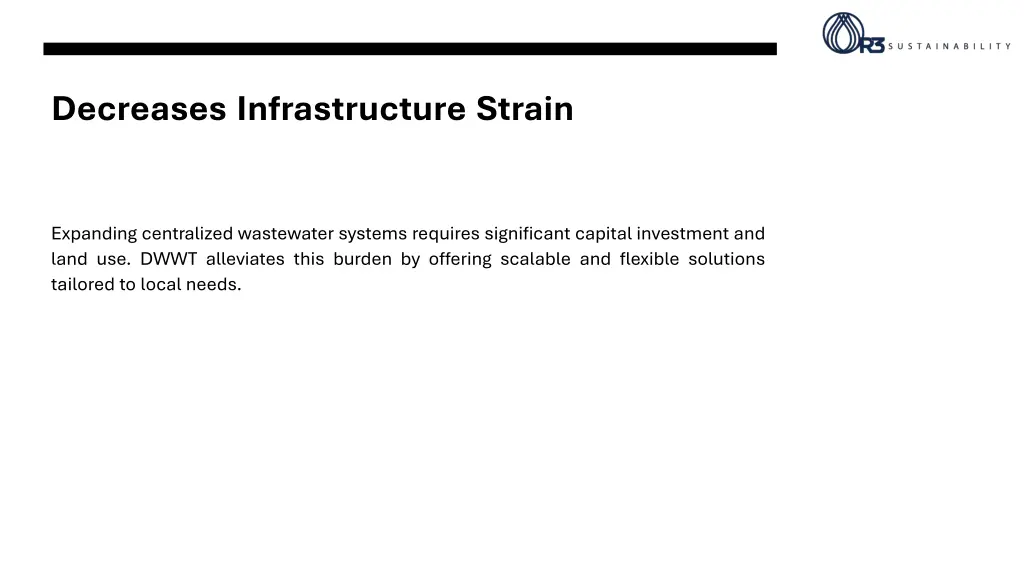 R3 SUSTAINABILITY

Decreases Infrastructure Strain

Expanding centralized wastewater systems requires significant capital investment and land use. DWWT alleviates this burden by offering scalable and flexible solutions tailored to local needs.